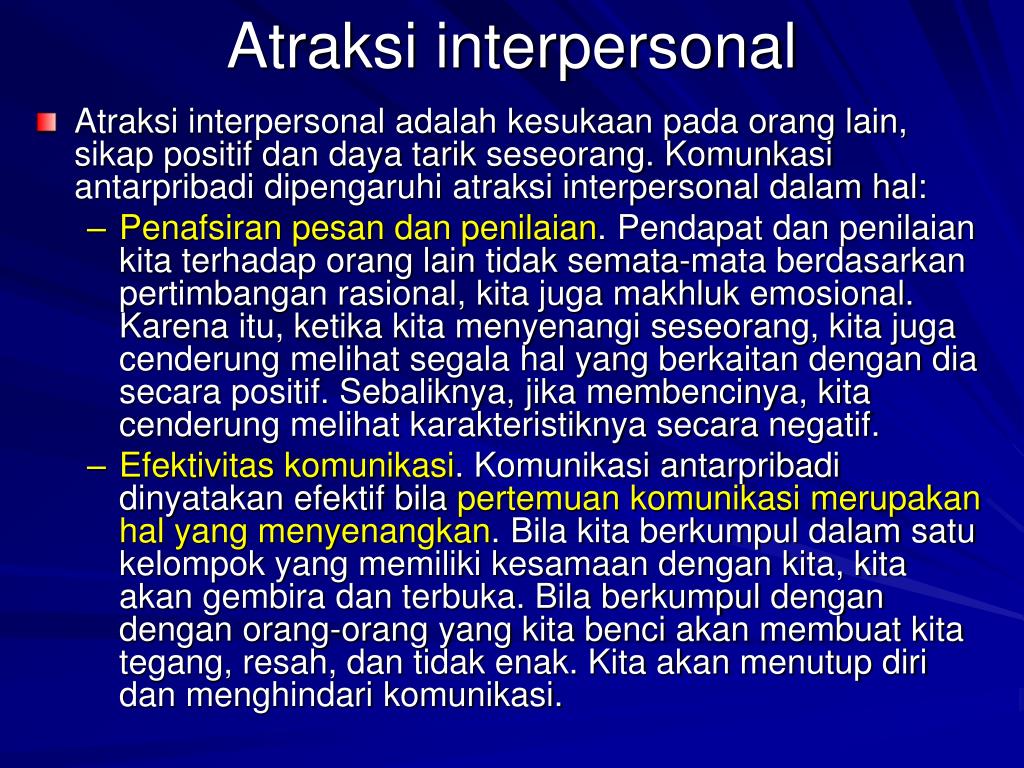 Atraksi interpersonal

Atraksi interpersonal adalah kesukaan pada orang lain, sikap positif dan daya tarik seseorang. Komunkasi antarpribadi dipengaruhi atraksi interpersonal dalam hal:

– Penafsiran pesan dan penilaian. Pendapat dan penilaian kita terhadap orang lain tidak semata-mata berdasarkan pertimbangan rasional, kita juga makhluk emosional. Karena itu, ketika kita menyenangi seseorang, kita juga cenderung melihat segala hal yang berkaitan dengan dia secara positif. Sebaliknya, jika membencinya, kita cenderung melihat karakteristiknya secara negatif.

– Efektivitas komunikasi. Komunikasi antarpribadi dinyatakan efektif bila pertemuan komunikasi merupakan hal yang menyenangkan. Bila kita berkumpul dalam satu kelompok yang memiliki kesamaan dengan kita, kita akan gembira dan terbuka. Bila berkumpul dengan dengan orang-orang yang kita benci akan membuat kita tegang, resah, dan tidak enak. Kita akan menutup diri dan menghindari komunikasi.